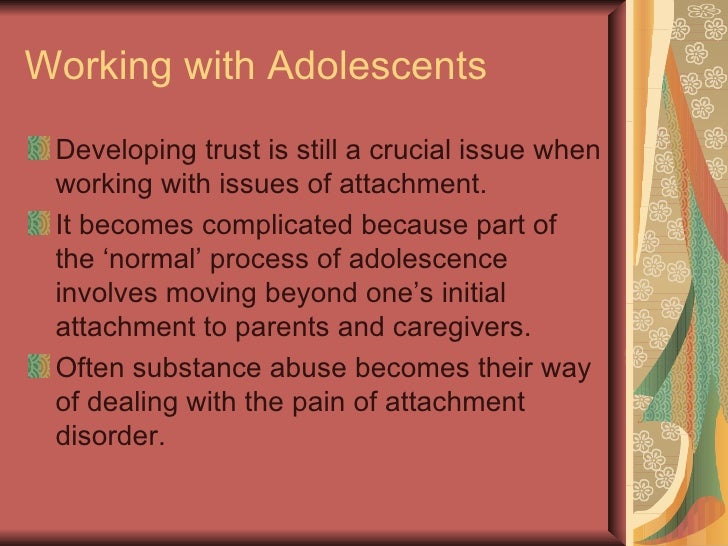 Working with Adolescents

Developing trust is still a crucial issue when working with issues of attachment.

It becomes complicated because part of the ‘normal’ process of adolescence involves moving beyond one’s initial attachment to parents and caregivers.

Often substance abuse becomes their way of dealing with the pain of attachment disorder.